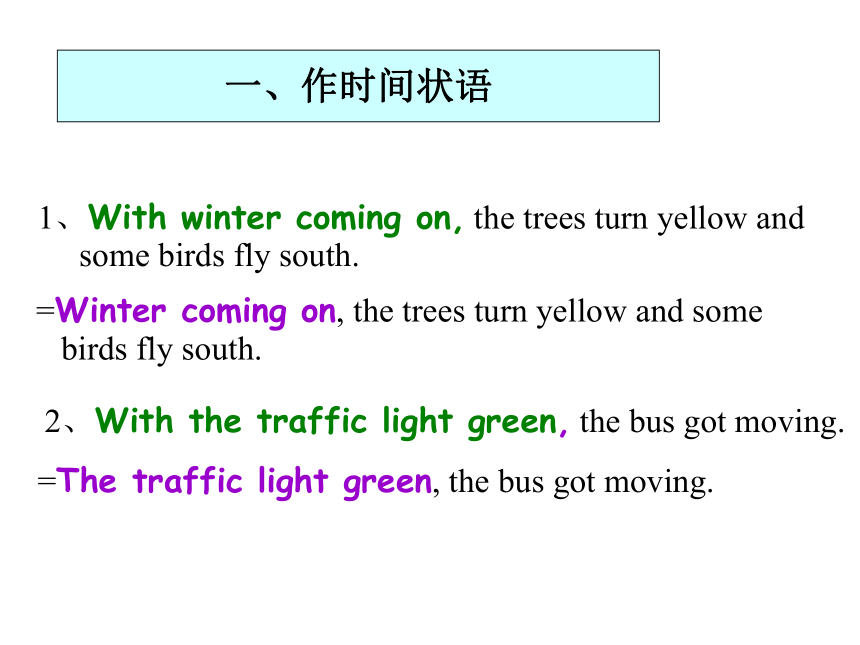 一、作时间状语

1、With winter coming on, the trees turn yellow and some birds fly south.

=Winter coming on, the trees turn yellow and some birds fly south.

2、With the traffic light green, the bus got moving.

=The traffic light green, the bus got moving.